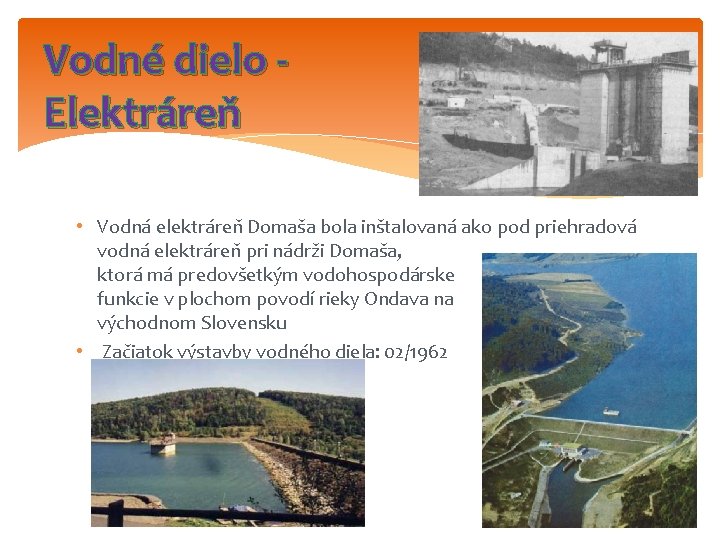 Vodné dielo - Elektráreň

• Vodná elektráreň Domaša bola inštalovaná ako pod priehradová vodná elektráreň pri nádrži Domaša, ktorá má predovšetkým vodohospodárske funkcie v plochom povodí rieky Ondava na východnom Slovensku
• Začiatok výstavby vodného diela: 02/1962